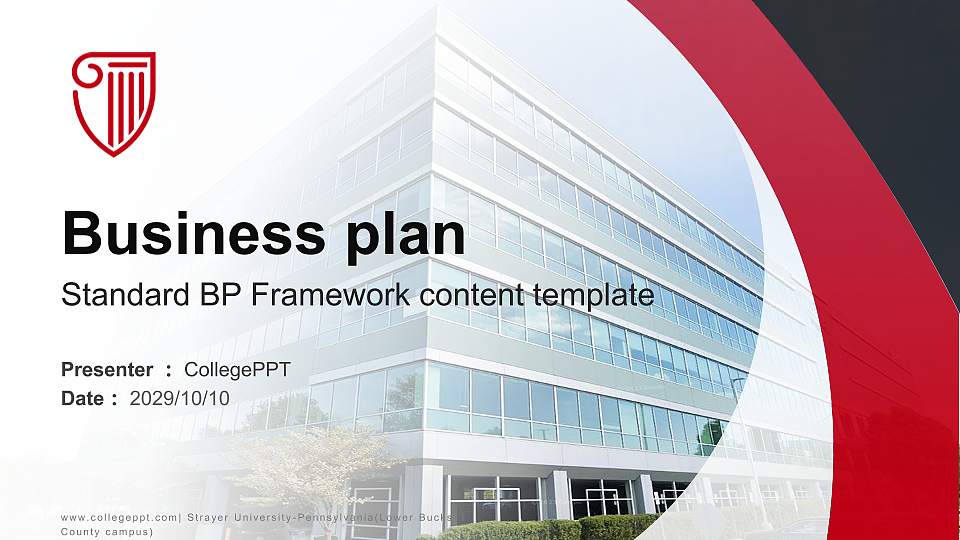 Business plan

Standard BP Framework content template

Presenter ： CollegePPT
Date ： 2029/10/10

www.collegeppt.com| Strayer University-Pennsylvania(Lower Bucks County campus)